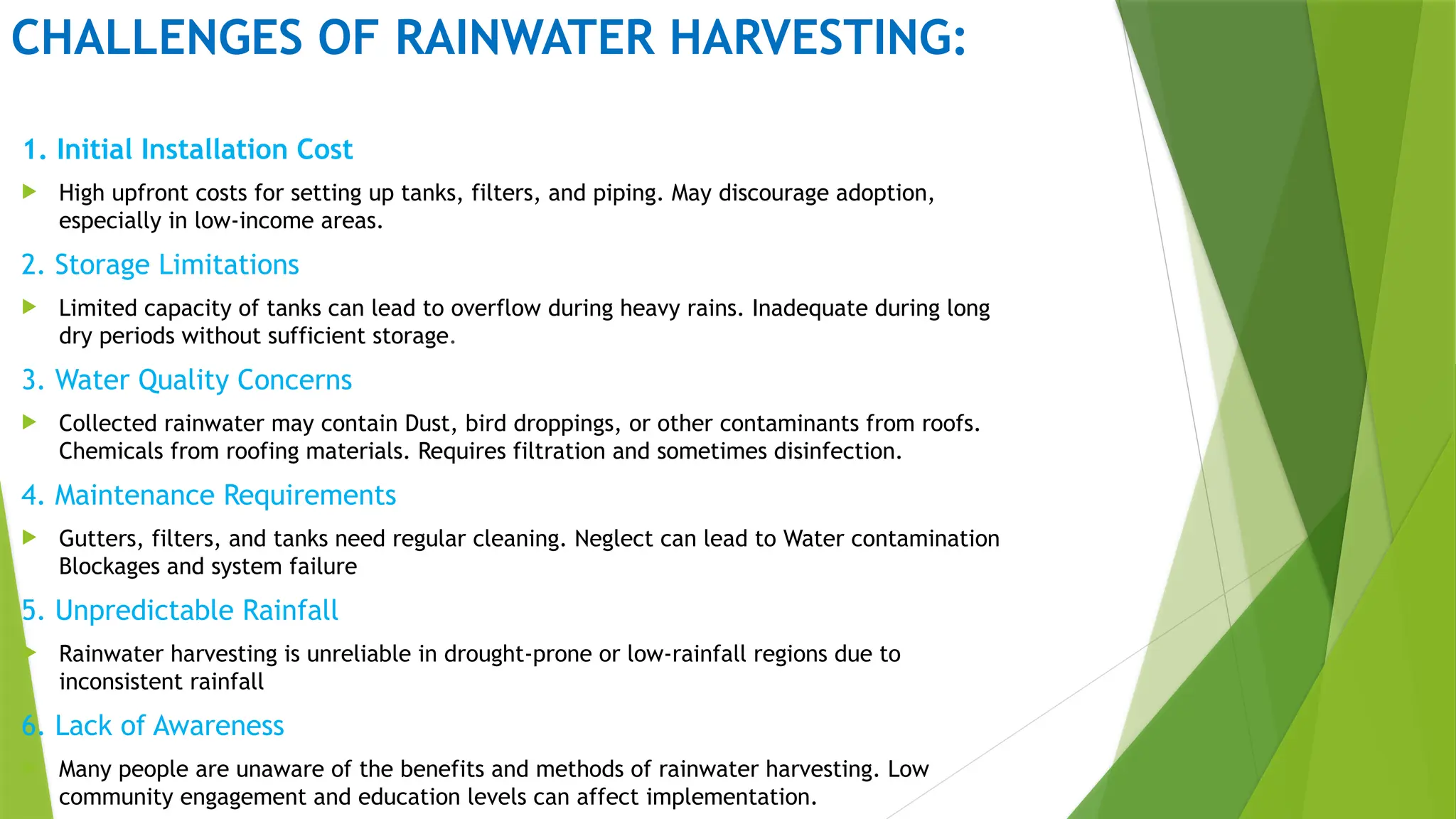 CHALLENGES OF RAINWATER HARVESTING:

1. Initial Installation Cost

High upfront costs for setting up tanks, filters, and piping. May discourage adoption, especially in low-income areas.

2. Storage Limitations

Limited capacity of tanks can lead to overflow during heavy rains. Inadequate during long dry periods without sufficient storage.

3. Water Quality Concerns

Collected rainwater may contain Dust, bird droppings, or other contaminants from roofs. Chemicals from roofing materials. Requires filtration and sometimes disinfection.

4. Maintenance Requirements

Gutters, filters, and tanks need regular cleaning. Neglect can lead to Water contamination Blockages and system failure

5. Unpredictable Rainfall

Rainwater harvesting is unreliable in drought-prone or low-rainfall regions due to inconsistent rainfall

6. Lack of Awareness

Many people are unaware of the benefits and methods of rainwater harvesting. Low community engagement and education levels can affect implementation.